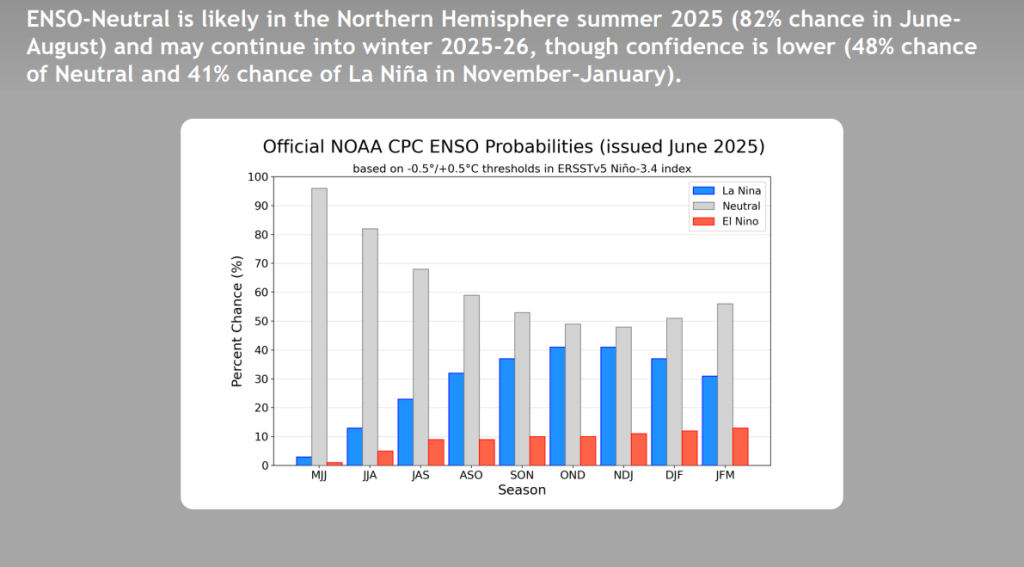 ENSO-Neutral is likely in the Northern Hemisphere summer 2025 (82% chance in June-August) and may continue into winter 2025-26, though confidence is lower (48% chance of Neutral and 41% chance of La Niña in November-January).

Official NOAA CPC ENSO Probabilities (issued June 2025)
based on -0.5°/+0.5°C thresholds in ERSSTv5 Niño-3.4 index

La Nina
Neutral
El Nino

Percent Chance (%)
100
90
80
70
60
50
40
30
20
10
0

MJJ JJA JAS ASO SON OND NDJ DJF JFM
Season